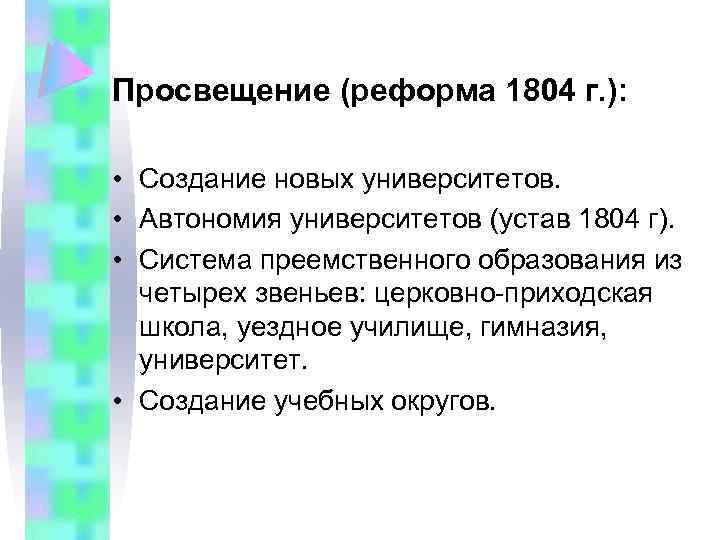 Просвещение (реформа 1804 г.):

• Создание новых университетов.
• Автономия университетов (устав 1804 г).
• Система преемственного образования из четырех звеньев: церковно-приходская школа, уездное училище, гимназия, университет.
• Создание учебных округов.